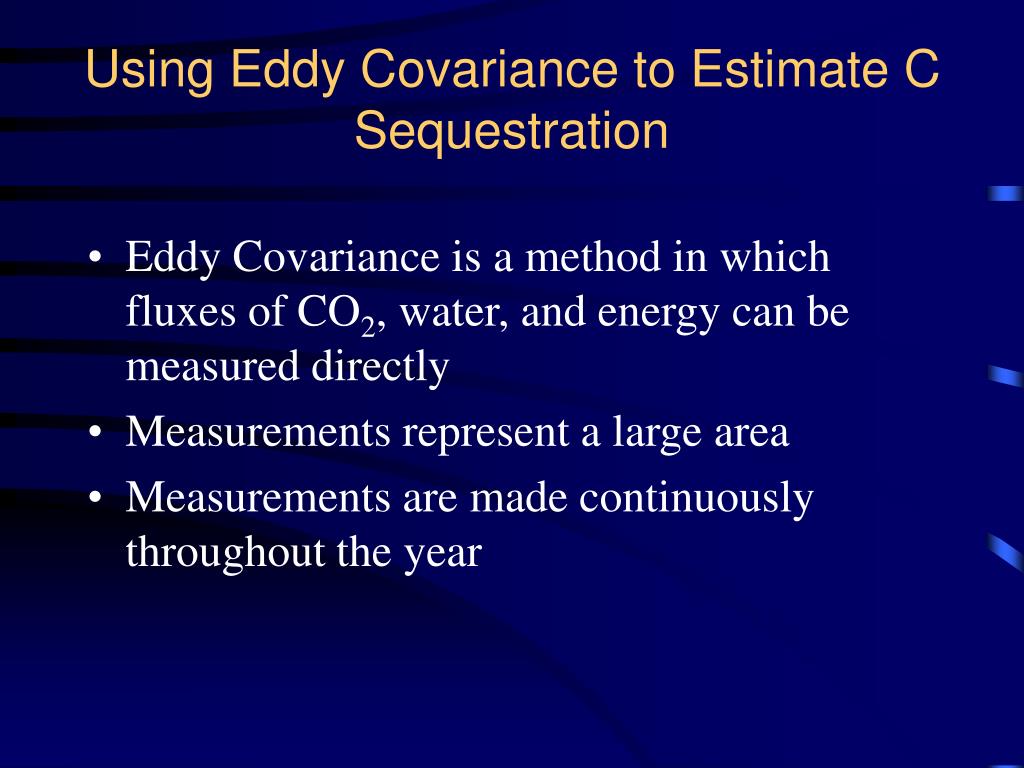 Using Eddy Covariance to Estimate C Sequestration

• Eddy Covariance is a method in which fluxes of $CO_2$, water, and energy can be measured directly
• Measurements represent a large area
• Measurements are made continuously throughout the year